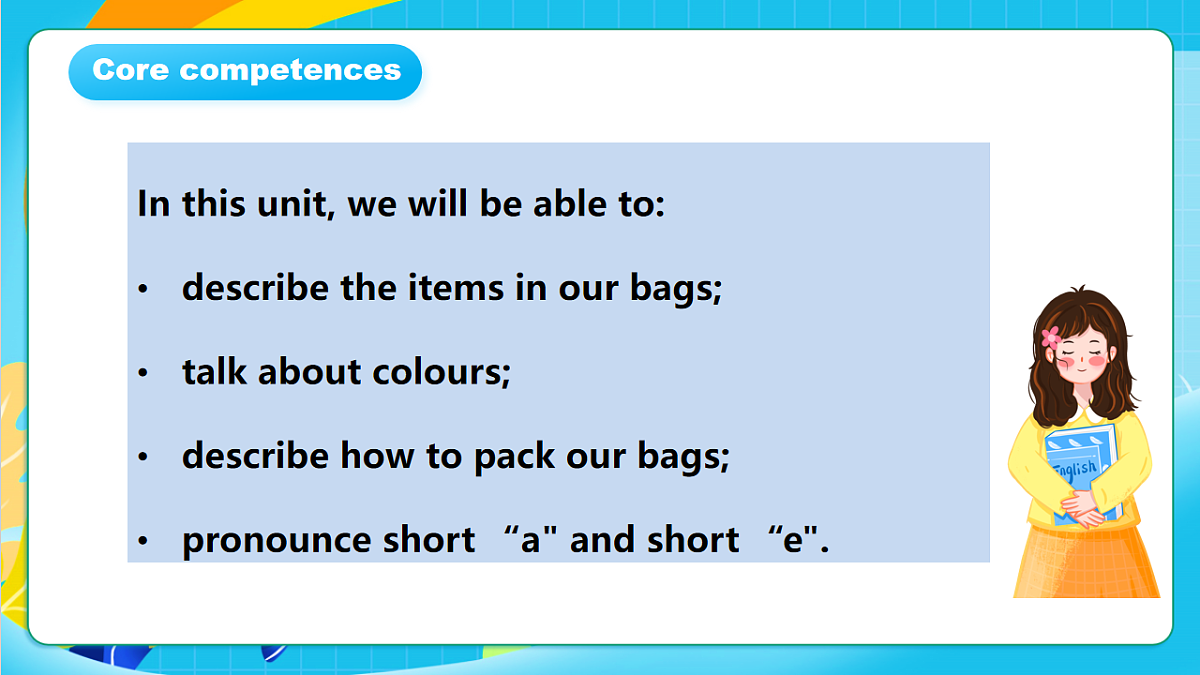 Core competences

In this unit, we will be able to:

• describe the items in our bags;

• talk about colours;

• describe how to pack our bags;

• pronounce short “a" and short “e".

English